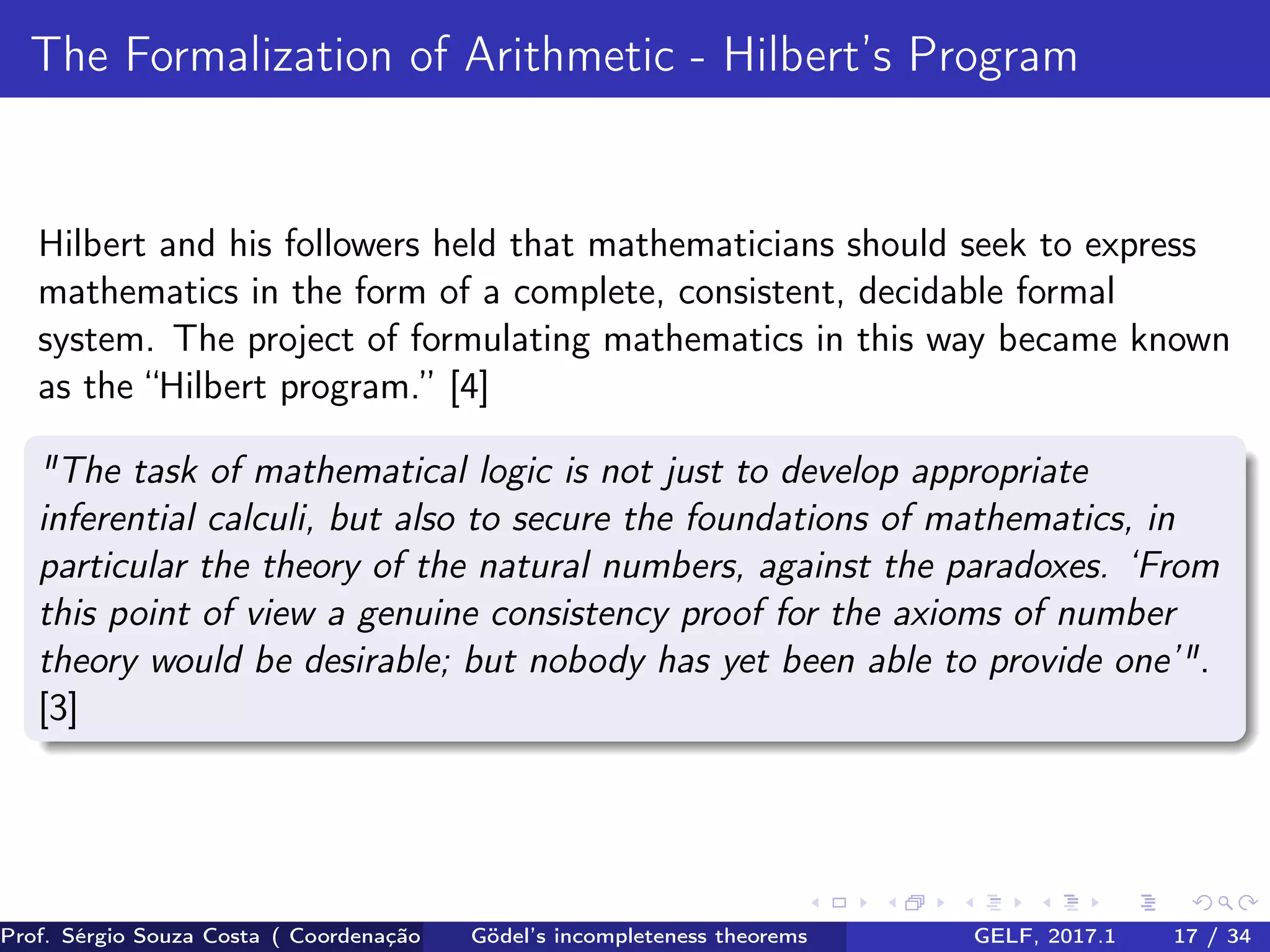 The Formalization of Arithmetic - Hilbert's Program

Hilbert and his followers held that mathematicians should seek to express mathematics in the form of a complete, consistent, decidable formal system. The project of formulating mathematics in this way became known as the "Hilbert program." [4]

"The task of mathematical logic is not just to develop appropriate inferential calculi, but also to secure the foundations of mathematics, in particular the theory of the natural numbers, against the paradoxes. 'From this point of view a genuine consistency proof for the axioms of number theory would be desirable; but nobody has yet been able to provide one'". [3]

Prof. Sérgio Souza Costa ( Coordenação    Gödel's incompleteness theorems    GELF, 2017.1    17 / 34